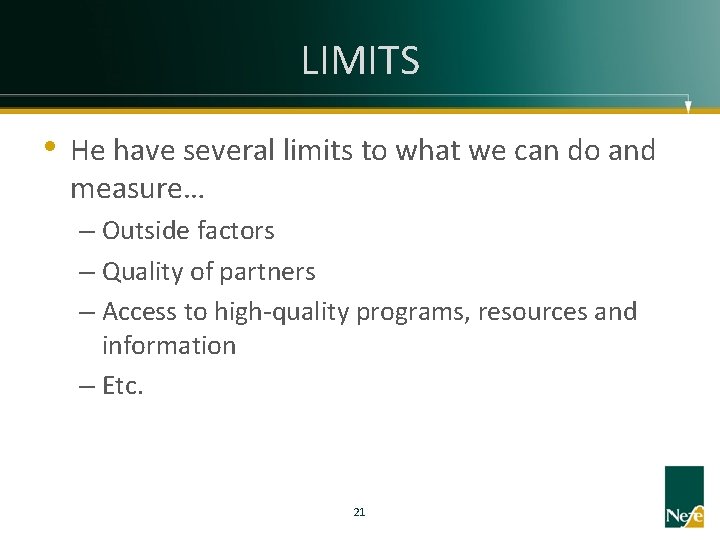 LIMITS

• He have several limits to what we can do and measure…
– Outside factors
– Quality of partners
– Access to high-quality programs, resources and information
– Etc.

21

Nefe